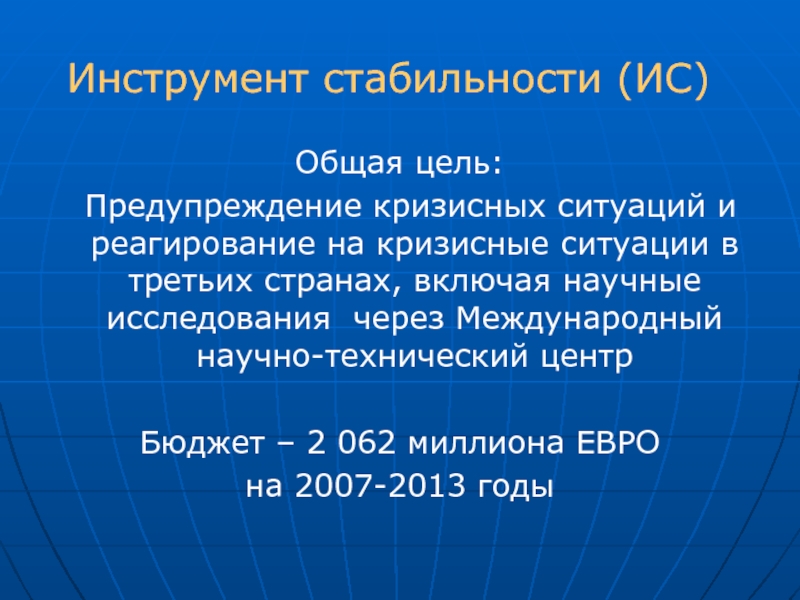 Инструмент стабильности (ИС)

Общая цель:
Предупреждение кризисных ситуаций и реагирование на кризисные ситуации в третьих странах, включая научные исследования  через Международный научно-технический центр

Бюджет – 2 062 миллиона ЕВРО
на 2007-2013 годы